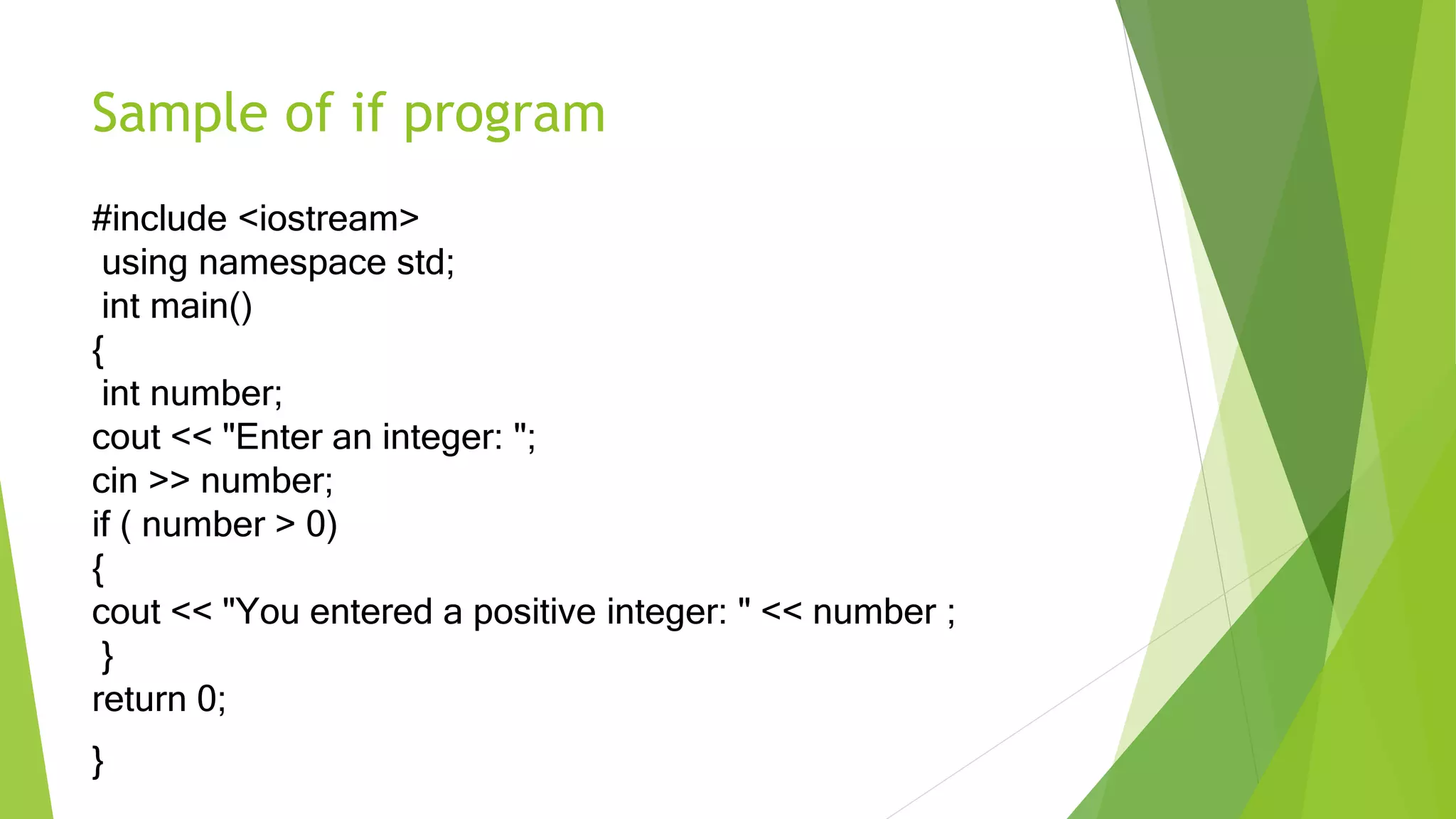 Sample of if program

#include <iostream>
using namespace std;
int main()
{
int number;
cout << "Enter an integer: ";
cin >> number;
if ( number > 0)
{
cout << "You entered a positive integer: " << number ;
}
return 0;
}